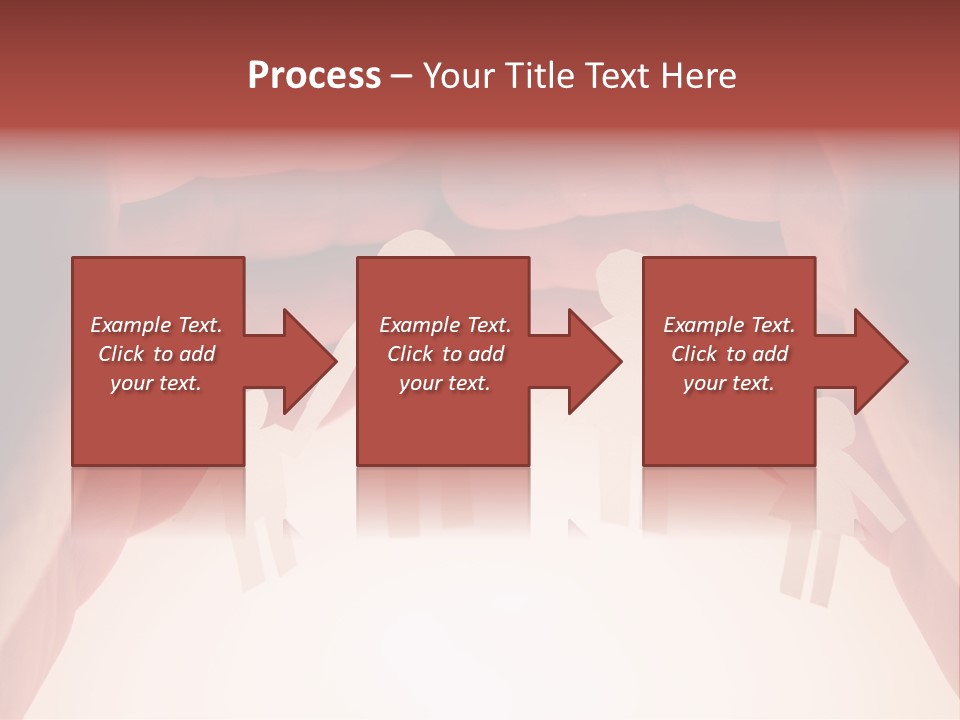 Process – Your Title Text Here

Example Text. Click to add your text.

Example Text. Click to add your text.

Example Text. Click to add your text.